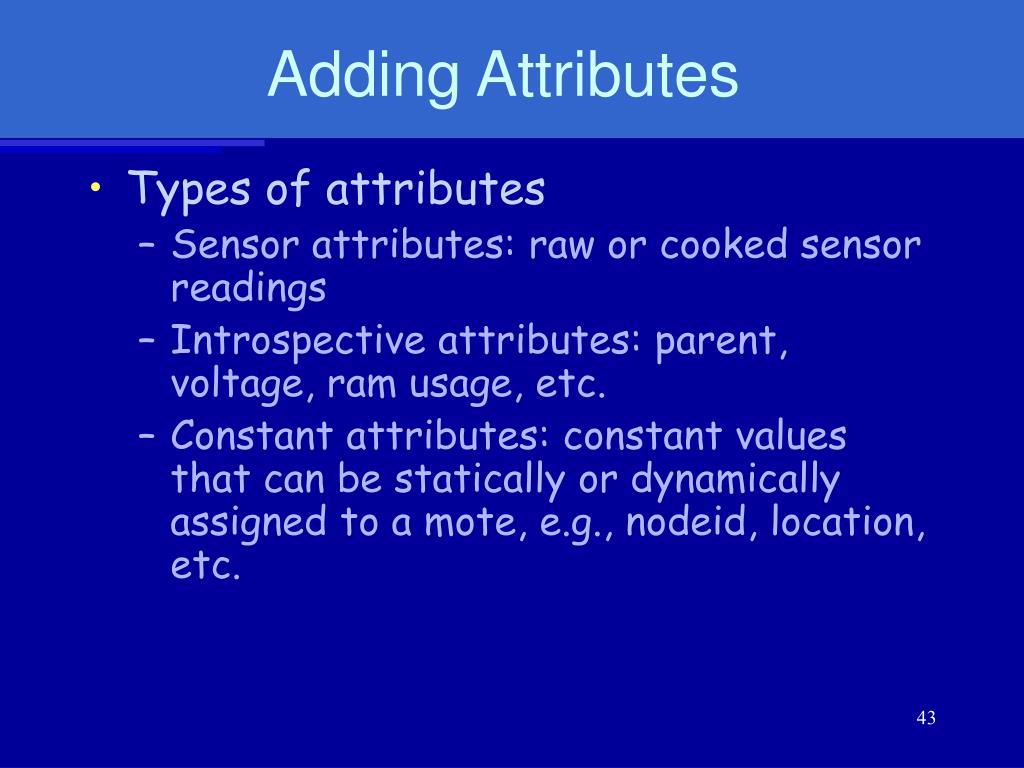 Adding Attributes

• Types of attributes
  – Sensor attributes: raw or cooked sensor readings
  – Introspective attributes: parent, voltage, ram usage, etc.
  – Constant attributes: constant values that can be statically or dynamically assigned to a mote, e.g., nodeid, location, etc.

43